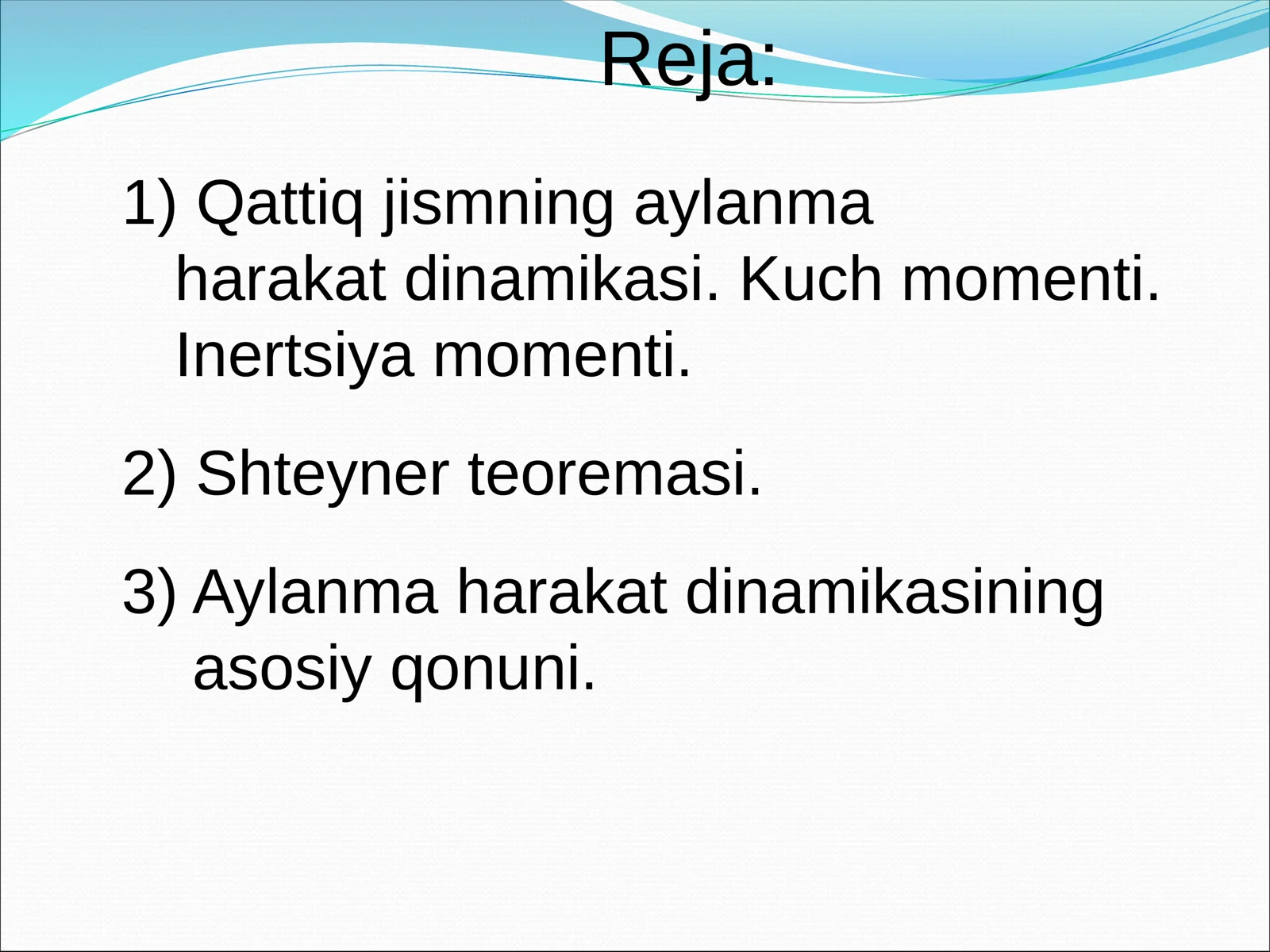 Reja:

1) Qattiq jismning aylanma harakat dinamikasi. Kuch momenti. Inertsiya momenti.

2) Shteyner teoremasi.

3) Aylanma harakat dinamikasining asosiy qonuni.